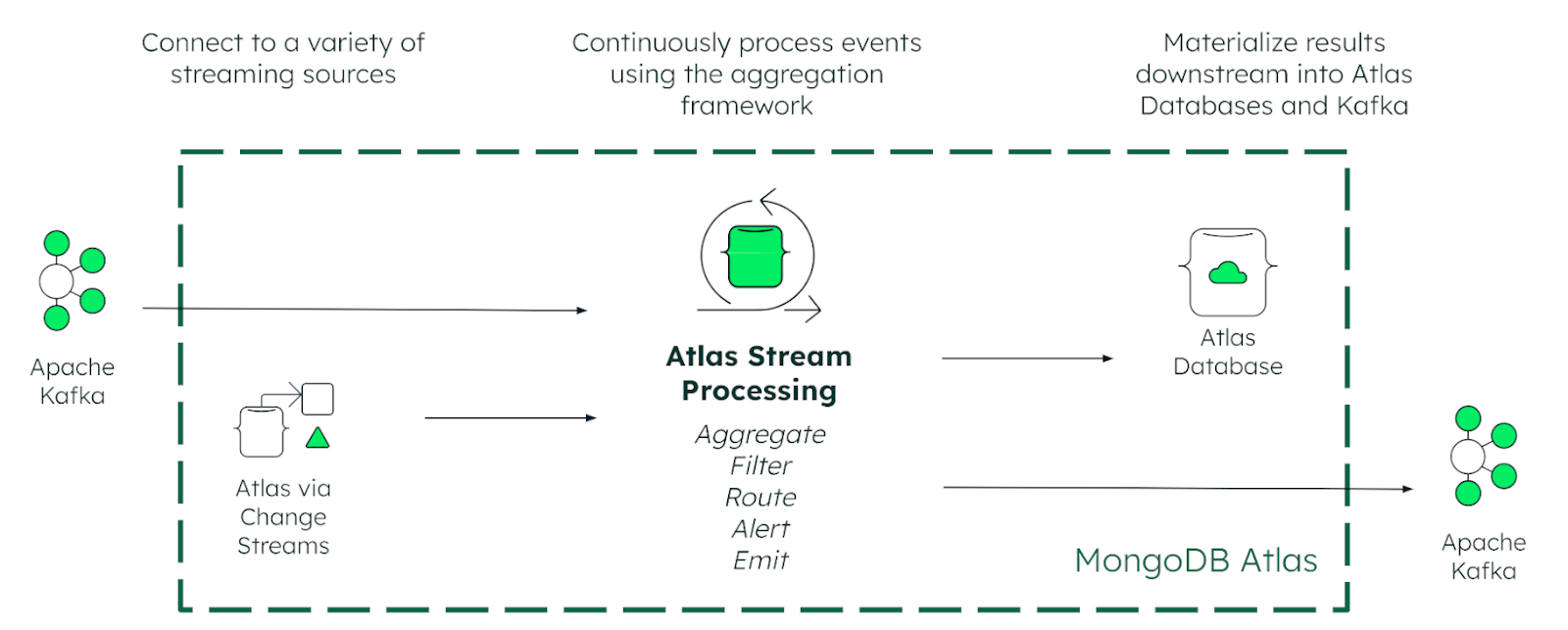 Connect to a variety of streaming sources

Continuously process events using the aggregation framework

Materialize results downstream into Atlas Databases and Kafka

Apache Kafka

Atlas via Change Streams

Atlas Stream Processing

Aggregate
Filter
Route
Alert
Emit

Atlas Database

MongoDB Atlas

Apache Kafka